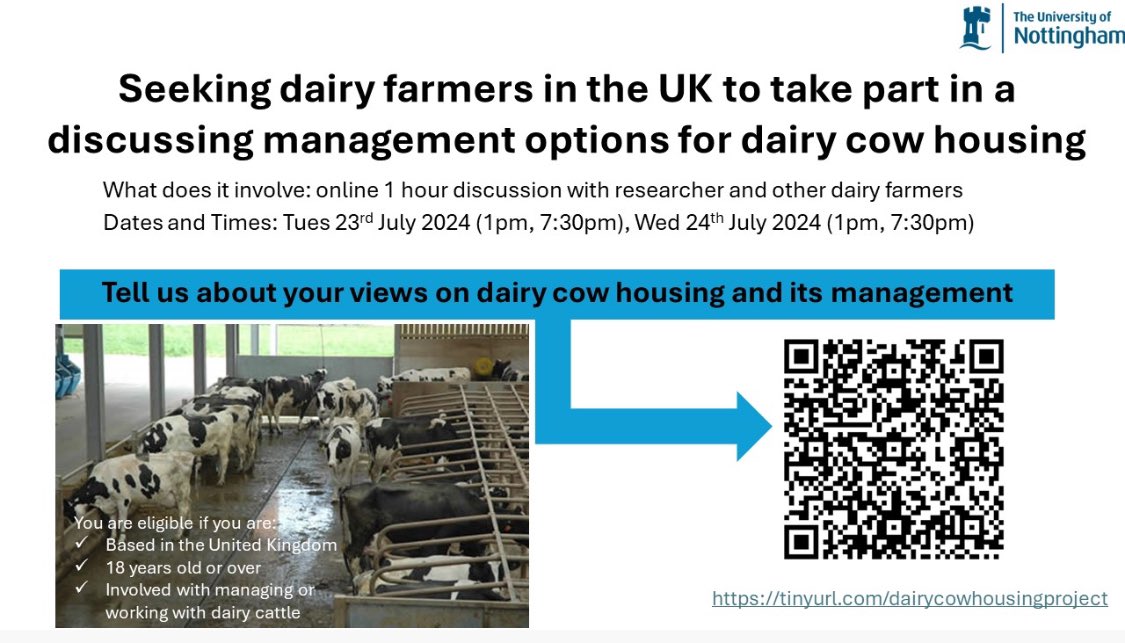 The University of Nottingham

Seeking dairy farmers in the UK to take part in a discussing management options for dairy cow housing

What does it involve: online 1 hour discussion with researcher and other dairy farmers
Dates and Times: Tues 23$^{rd}$ July 2024 (1pm, 7:30pm), Wed 24$^{th}$ July 2024 (1pm, 7:30pm)

Tell us about your views on dairy cow housing and its management

You are eligible if you are:
✓ Based in the United Kingdom
✓ 18 years old or over
✓ Involved with managing or working with dairy cattle

https://tinyurl.com/dairycowhousingproject